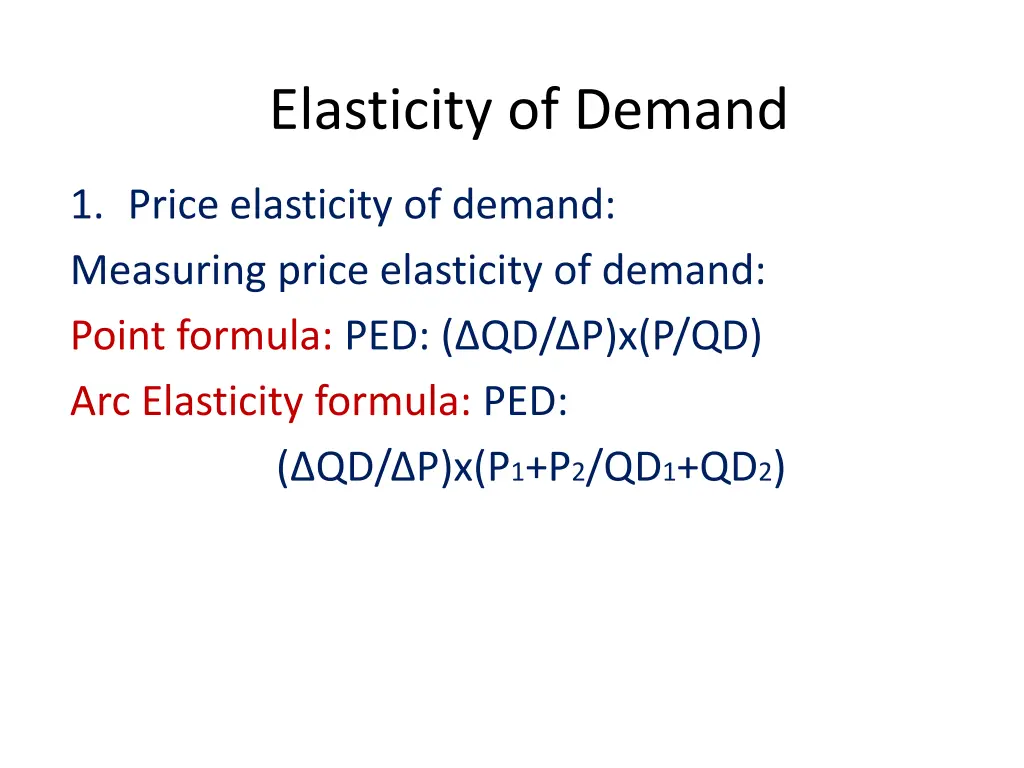 Elasticity of Demand

1. Price elasticity of demand:

Measuring price elasticity of demand:

Point formula: PED: $(\Delta QD/\Delta P)x(P/QD)$

Arc Elasticity formula: PED:

$(\Delta QD/\Delta P)x(P_1+P_2/QD_1+QD_2)$